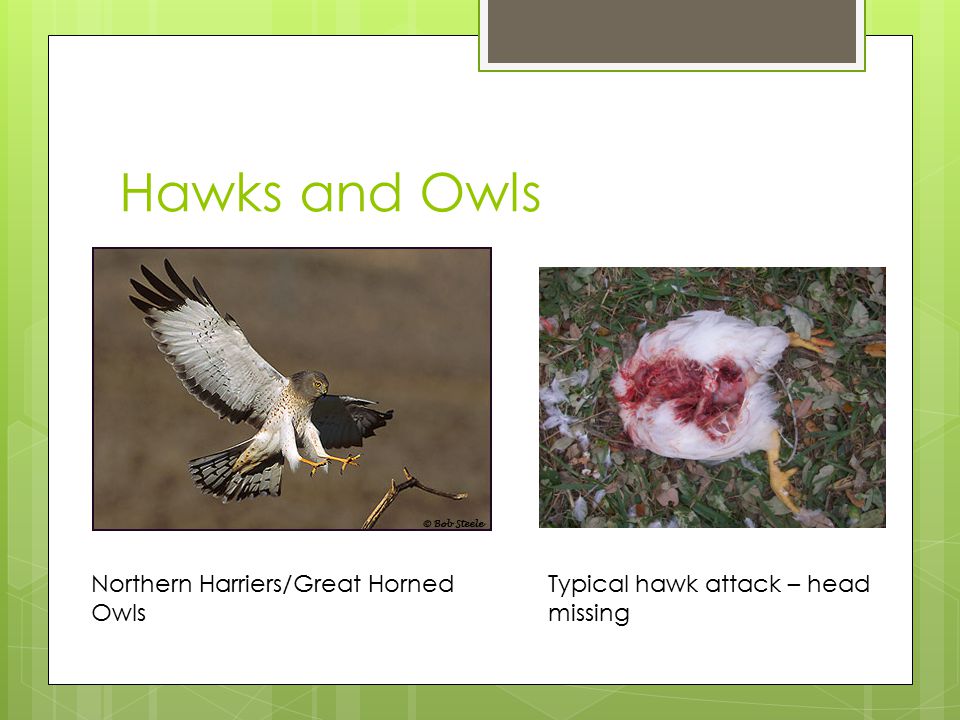 Hawks and Owls

© Bob Steele

Northern Harriers/Great Horned Owls

Typical hawk attack – head missing